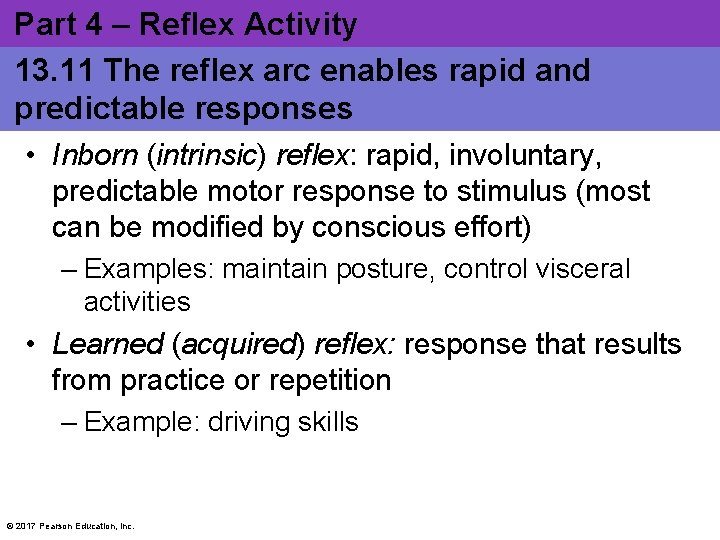 Part 4 – Reflex Activity

13.11 The reflex arc enables rapid and predictable responses

• Inborn (intrinsic) reflex: rapid, involuntary, predictable motor response to stimulus (most can be modified by conscious effort)

– Examples: maintain posture, control visceral activities

• Learned (acquired) reflex: response that results from practice or repetition

– Example: driving skills

© 2017 Pearson Education, Inc.